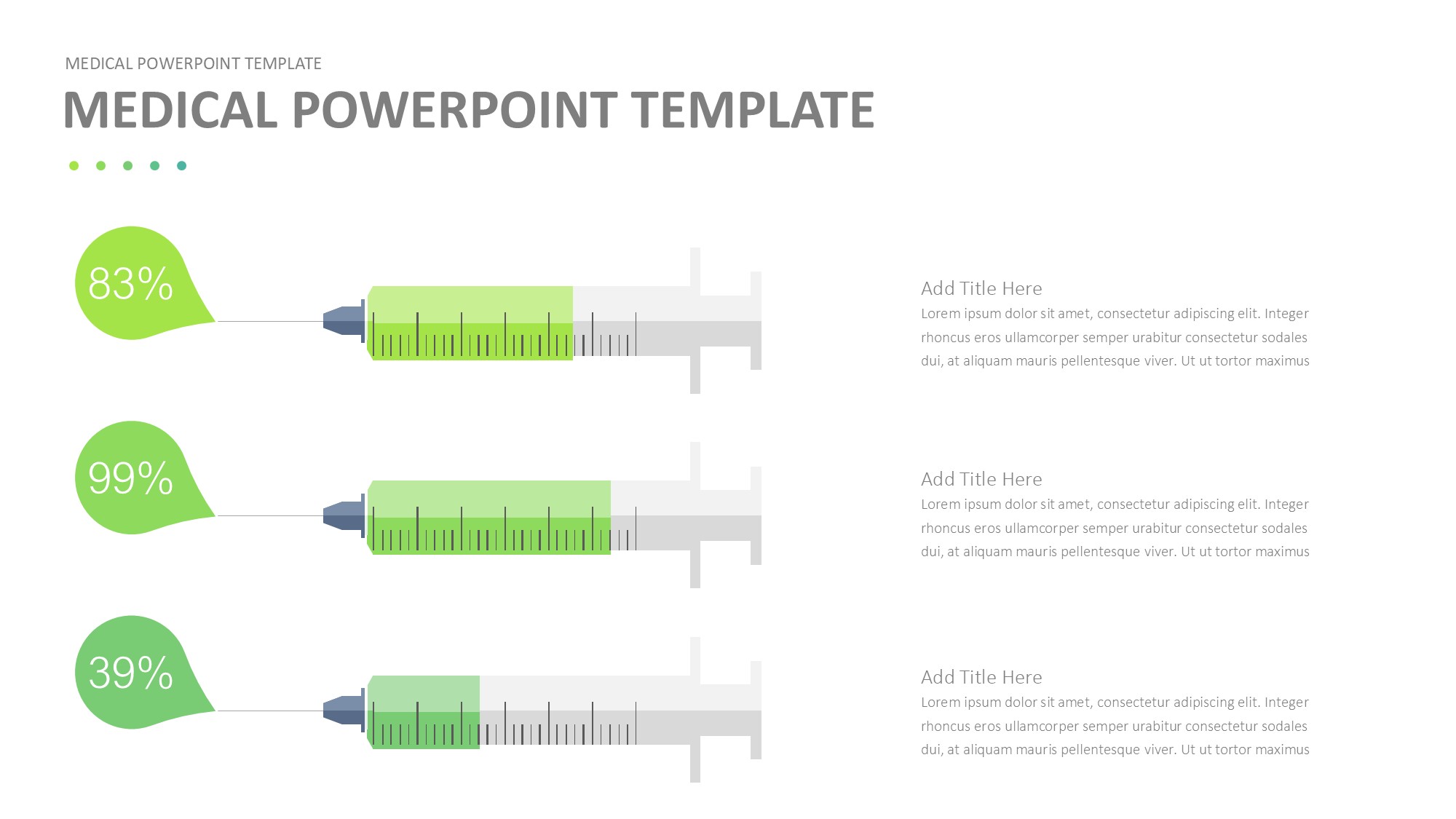 MEDICAL POWERPOINT TEMPLATE

MEDICAL POWERPOINT TEMPLATE

83%

Add Title Here

Lorem ipsum dolor sit amet, consectetur adipiscing elit. Integer rhoncus eros ullamcorper semper urabitur consectetur sodales dui, at aliquam mauris pellentesque viver. Ut ut tortor maximus

99%

Add Title Here

Lorem ipsum dolor sit amet, consectetur adipiscing elit. Integer rhoncus eros ullamcorper semper urabitur consectetur sodales dui, at aliquam mauris pellentesque viver. Ut ut tortor maximus

39%

Add Title Here

Lorem ipsum dolor sit amet, consectetur adipiscing elit. Integer rhoncus eros ullamcorper semper urabitur consectetur sodales dui, at aliquam mauris pellentesque viver. Ut ut tortor maximus